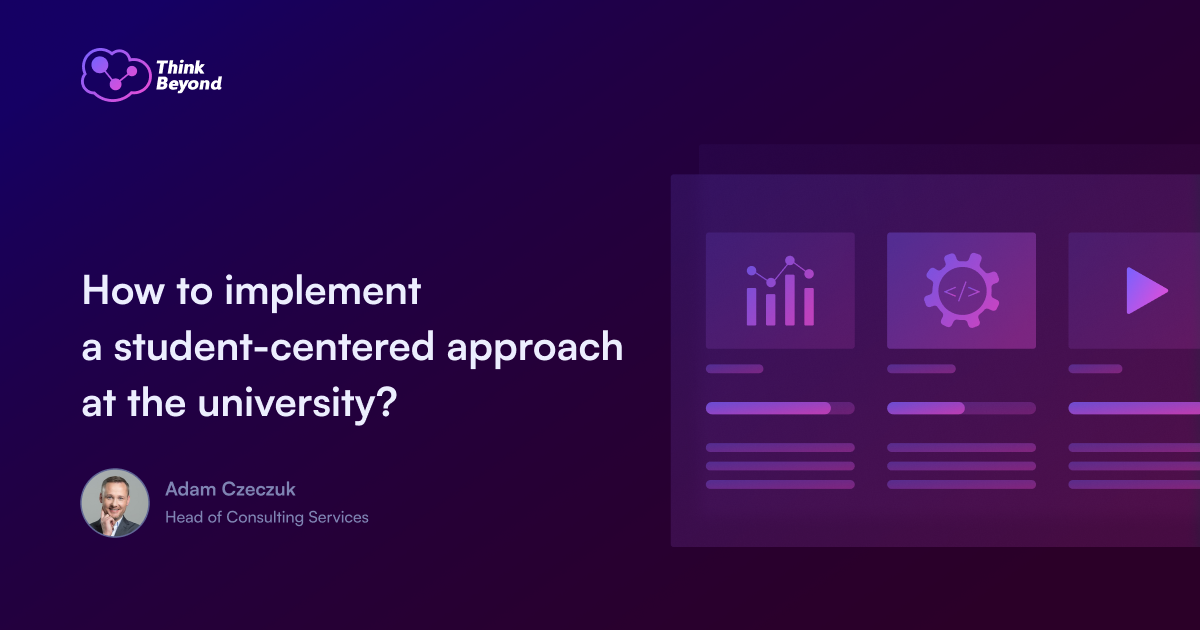 Think Beyond

How to implement a student-centered approach at the university?

Adam Czeczuk
Head of Consulting Services

</>